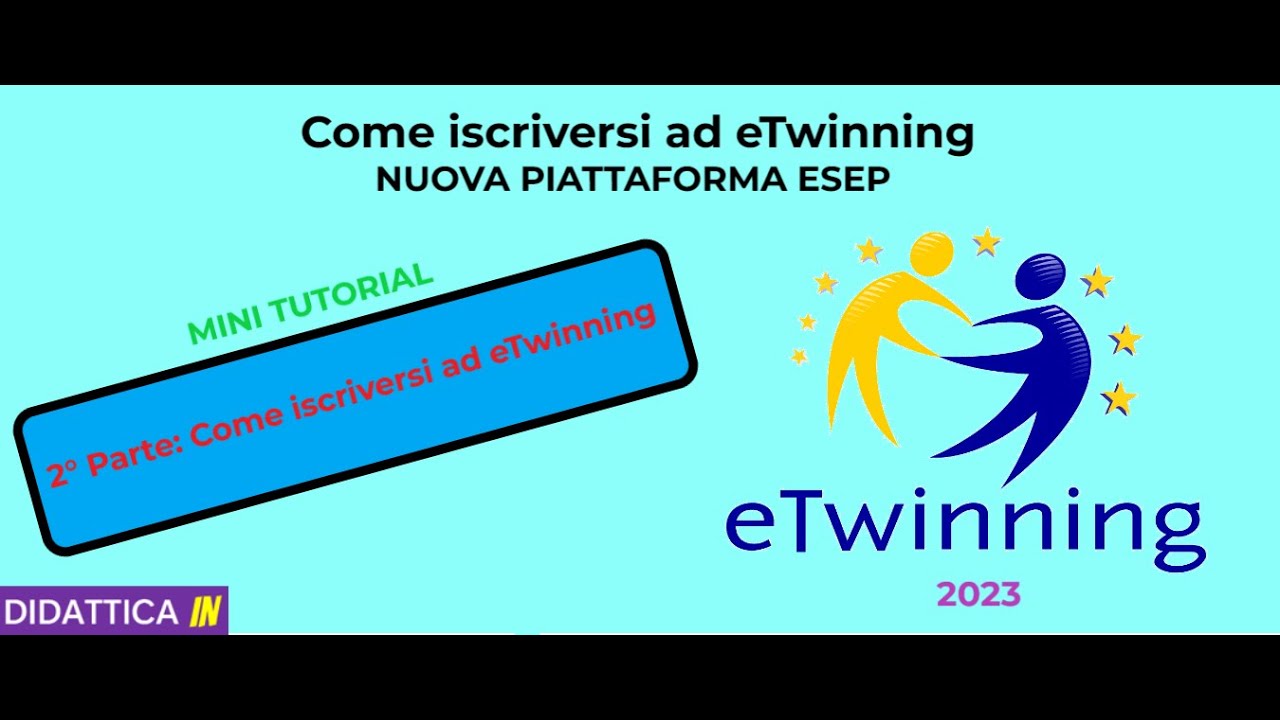 Come iscriversi ad eTwinning
NUOVA PIATTAFORMA ESEP

MINI TUTORIAL

2° Parte: Come iscriversi ad eTwinning

eTwinning
2023

DIDATTICA IN